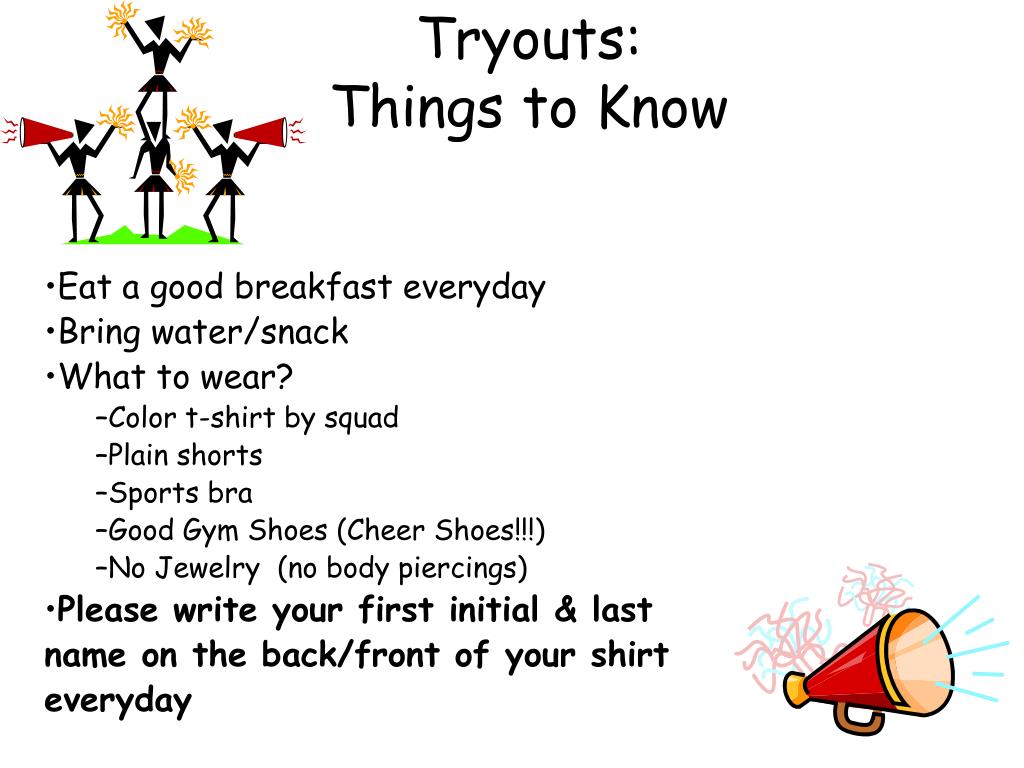 Tryouts:
Things to Know

•Eat a good breakfast everyday
•Bring water/snack
•What to wear?
–Color t-shirt by squad
–Plain shorts
–Sports bra
–Good Gym Shoes (Cheer Shoes!!!)
–No Jewelry (no body piercings)
•Please write your first initial & last name on the back/front of your shirt everyday